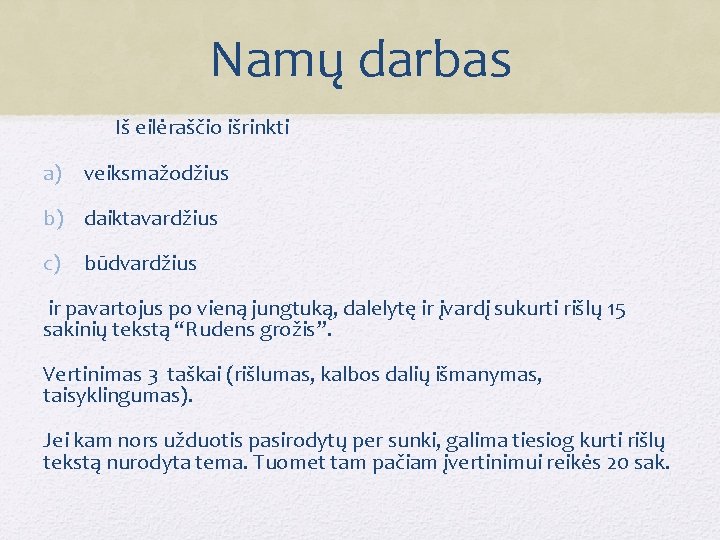 Namų darbas

Iš eilėraščio išrinkti

a) veiksmažodžius

b) daiktavardžius

c) būdvardžius

ir pavartojus po vieną jungtuką, dalelytę ir įvardį sukurti rišlų 15 sakinių tekstą “Rudens grožis”.

Vertinimas 3 taškai (rišlumas, kalbos dalių išmanymas, taisyklingumas).

Jei kam nors užduotis pasirodytų per sunki, galima tiesiog kurti rišlų tekstą nurodyta tema. Tuomet tam pačiam įvertinimui reikės 20 sak.